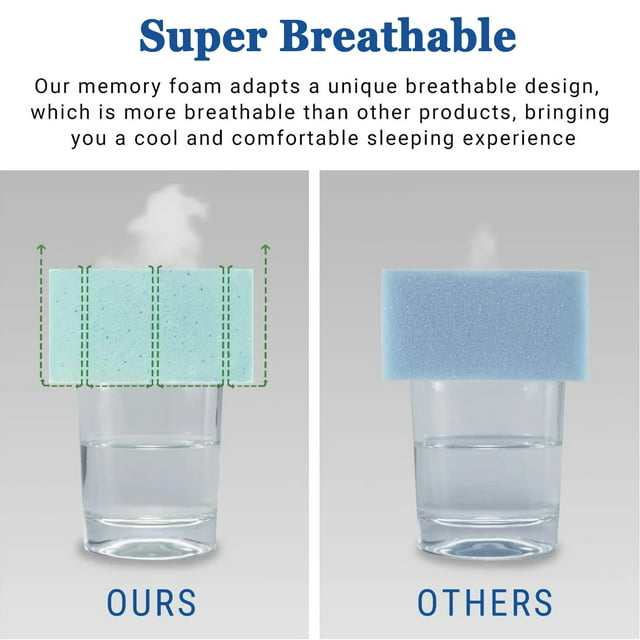 Super Breathable

Our memory foam adapts a unique breathable design, which is more breathable than other products, bringing you a cool and comfortable sleeping experience

OURS

OTHERS